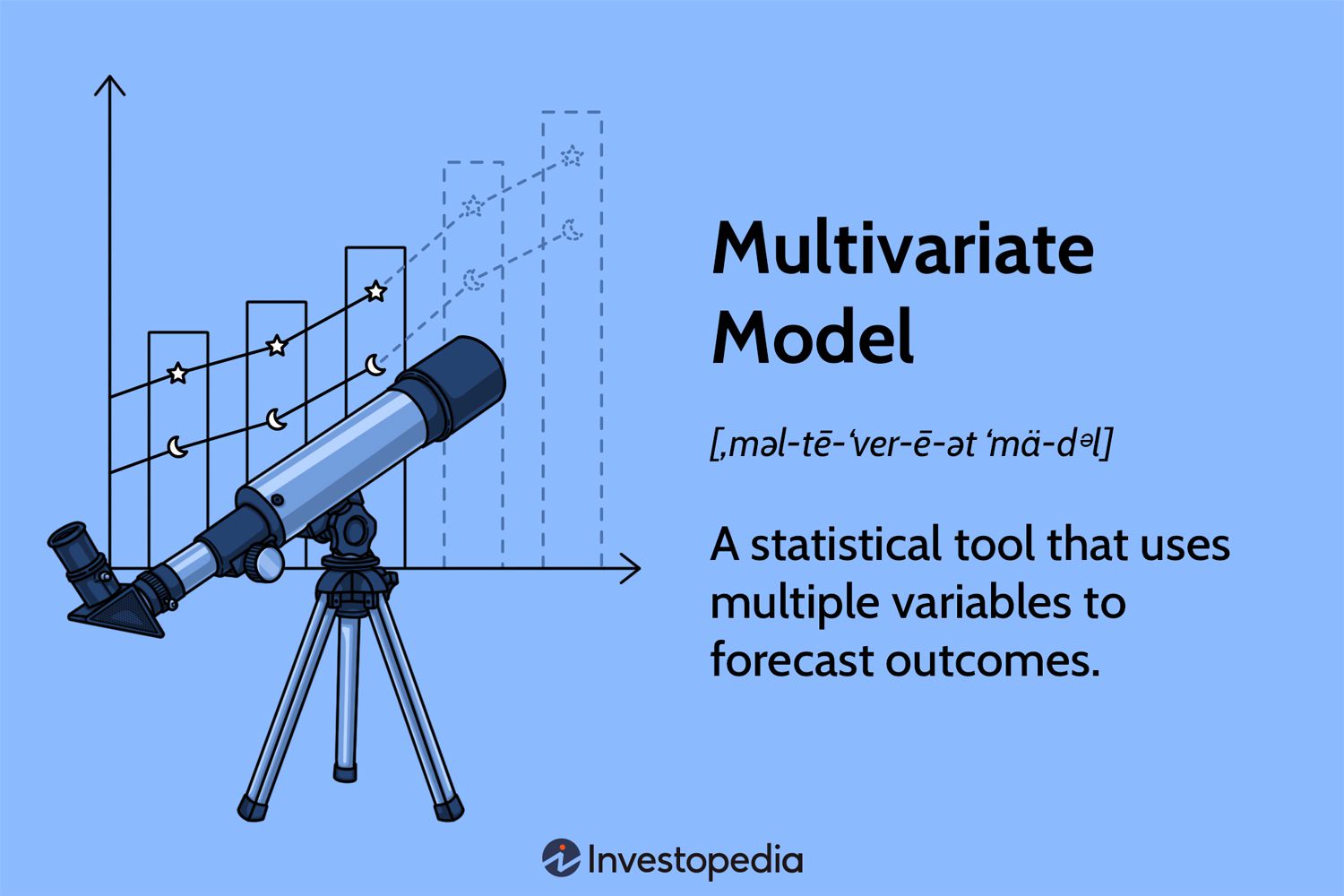 Multivariate Model

[ˌməl-tē-ˈver-ē-ət ˈmä-dᵊl]

A statistical tool that uses multiple variables to forecast outcomes.

Investopedia